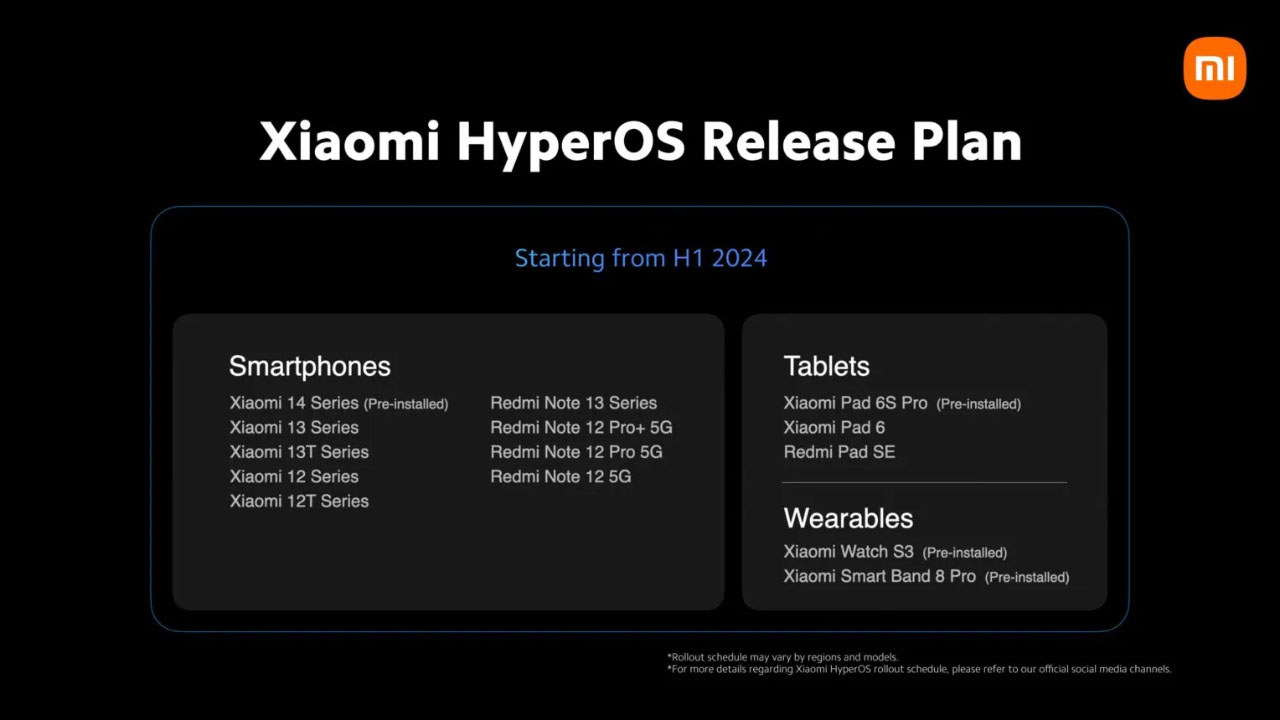 mi

Xiaomi HyperOS Release Plan

Starting from H1 2024

Smartphones

Xiaomi 14 Series (Pre-installed)
Xiaomi 13 Series
Xiaomi 13T Series
Xiaomi 12 Series
Xiaomi 12T Series

Redmi Note 13 Series
Redmi Note 12 Pro+ 5G
Redmi Note 12 Pro 5G
Redmi Note 12 5G

Tablets

Xiaomi Pad 6S Pro (Pre-installed)
Xiaomi Pad 6
Redmi Pad SE

Wearables

Xiaomi Watch S3 (Pre-installed)
Xiaomi Smart Band 8 Pro (Pre-installed)

*Rollout schedule may vary by regions and models.
*For more details regarding Xiaomi HyperOS rollout schedule, please refer to our official social media channels.